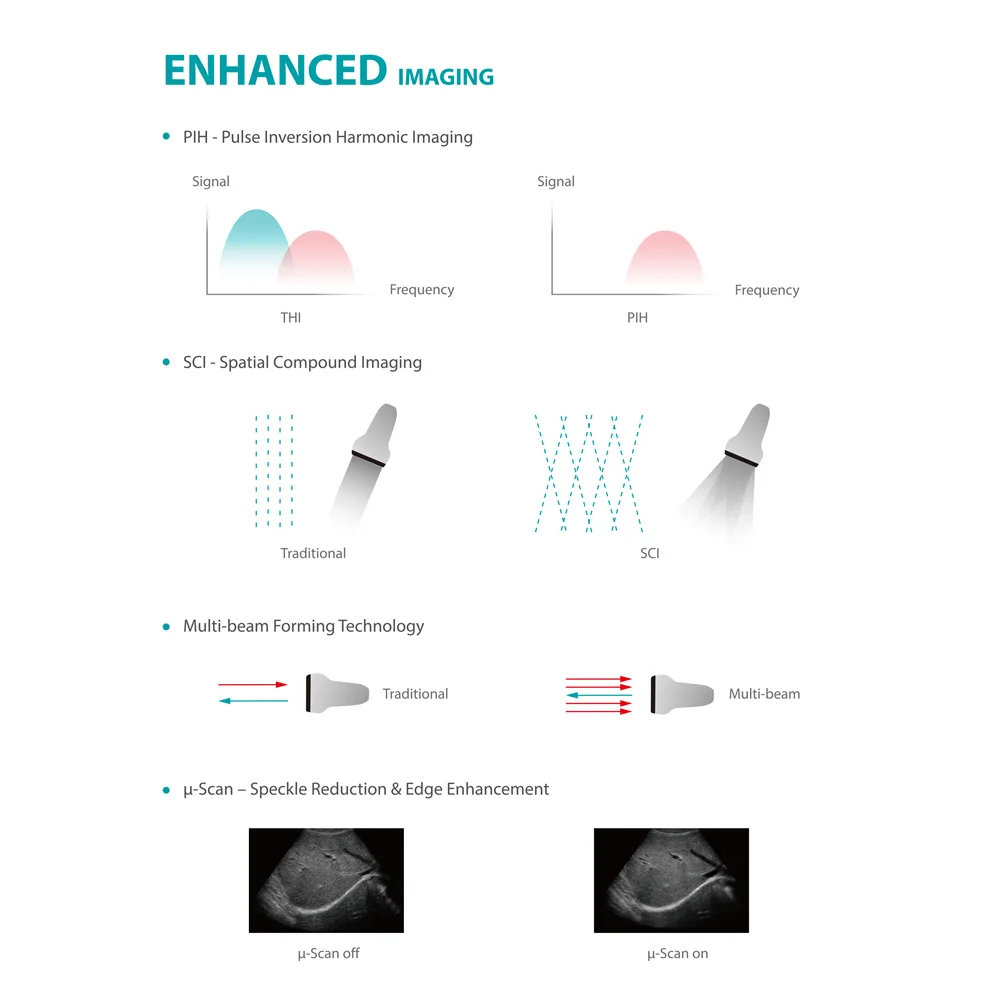 ENHANCED IMAGING

• PIH - Pulse Inversion Harmonic Imaging

Signal

Frequency

THI

Signal

Frequency

PIH

• SCI - Spatial Compound Imaging

Traditional

SCI

• Multi-beam Forming Technology

Traditional

Multi-beam

• μ-Scan – Speckle Reduction & Edge Enhancement

μ-Scan off

μ-Scan on